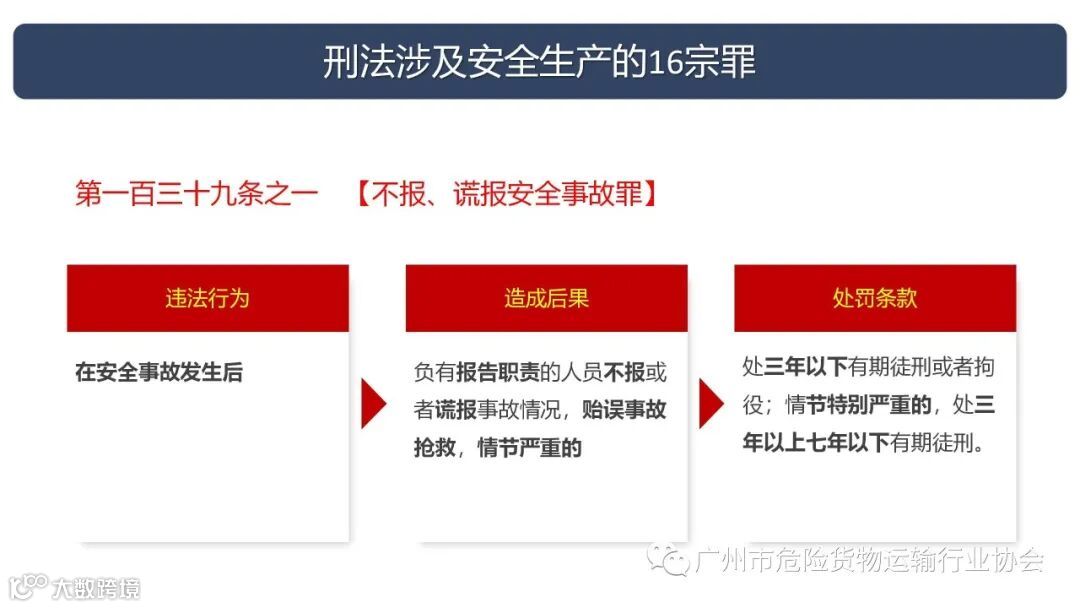 刑法涉及安全生产的16宗罪

第一百三十九条之一 【不报、谎报安全事故罪】

违法行为

在安全事故发生后

造成后果

负有报告职责的人员不报或者谎报事故情况，贻误事故抢救，情节严重的

处罚条款

处三年以下有期徒刑或者拘役；情节特别严重的，处三年以上七年以下有期徒刑。

广州市危险货物运输行业协会

大数跨境